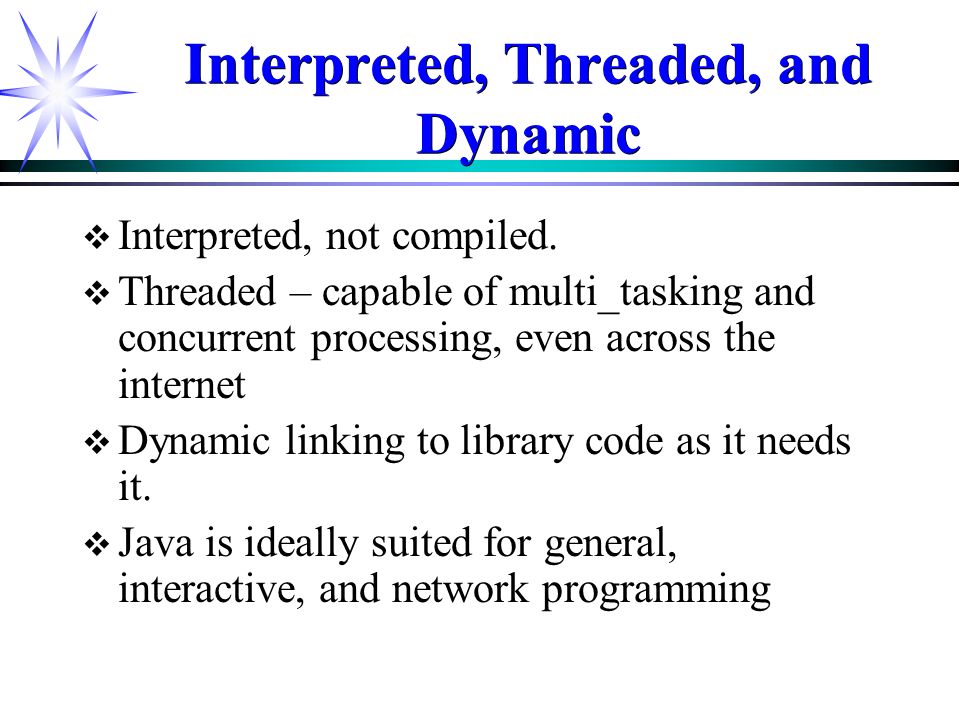 Interpreted, Threaded, and Dynamic

❖ Interpreted, not compiled.

❖ Threaded – capable of multi_tasking and concurrent processing, even across the internet

❖ Dynamic linking to library code as it needs it.

❖ Java is ideally suited for general, interactive, and network programming